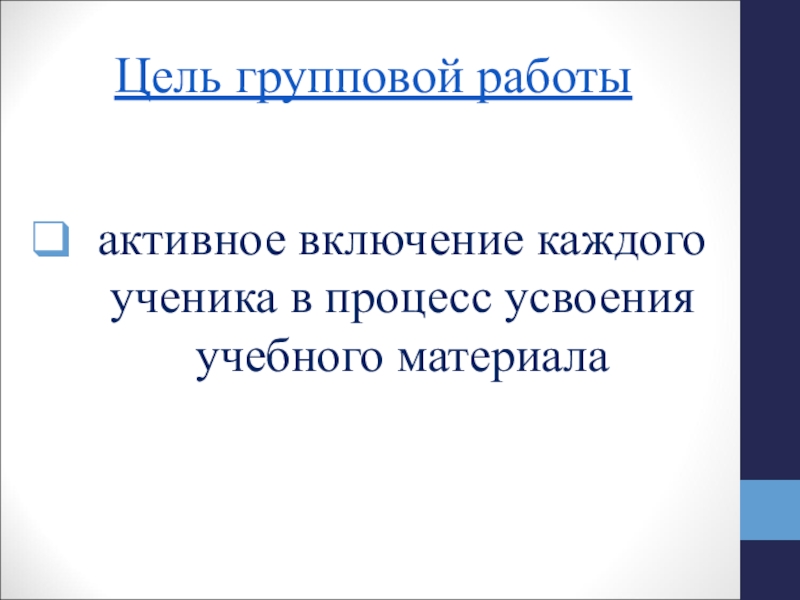 Цель групповой работы

активное включение каждого ученика в процесс усвоения учебного материала